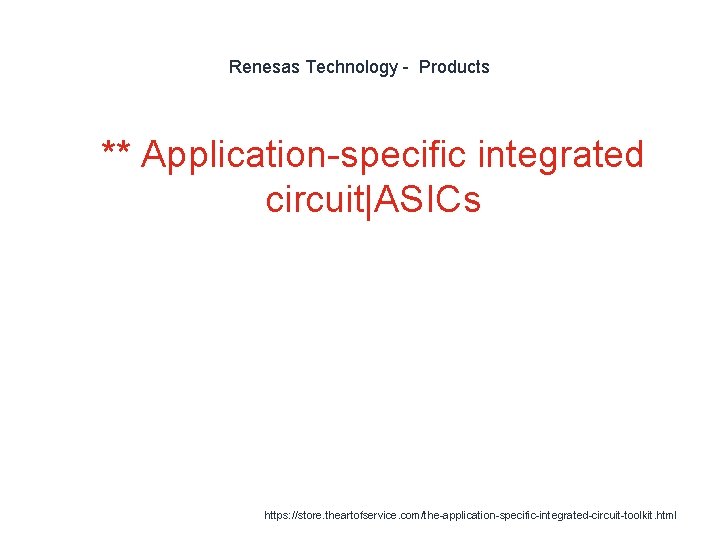 Renesas Technology - Products

** Application-specific integrated circuit|ASICs

https://store.theartofservice.com/the-application-specific-integrated-circuit-toolkit.html